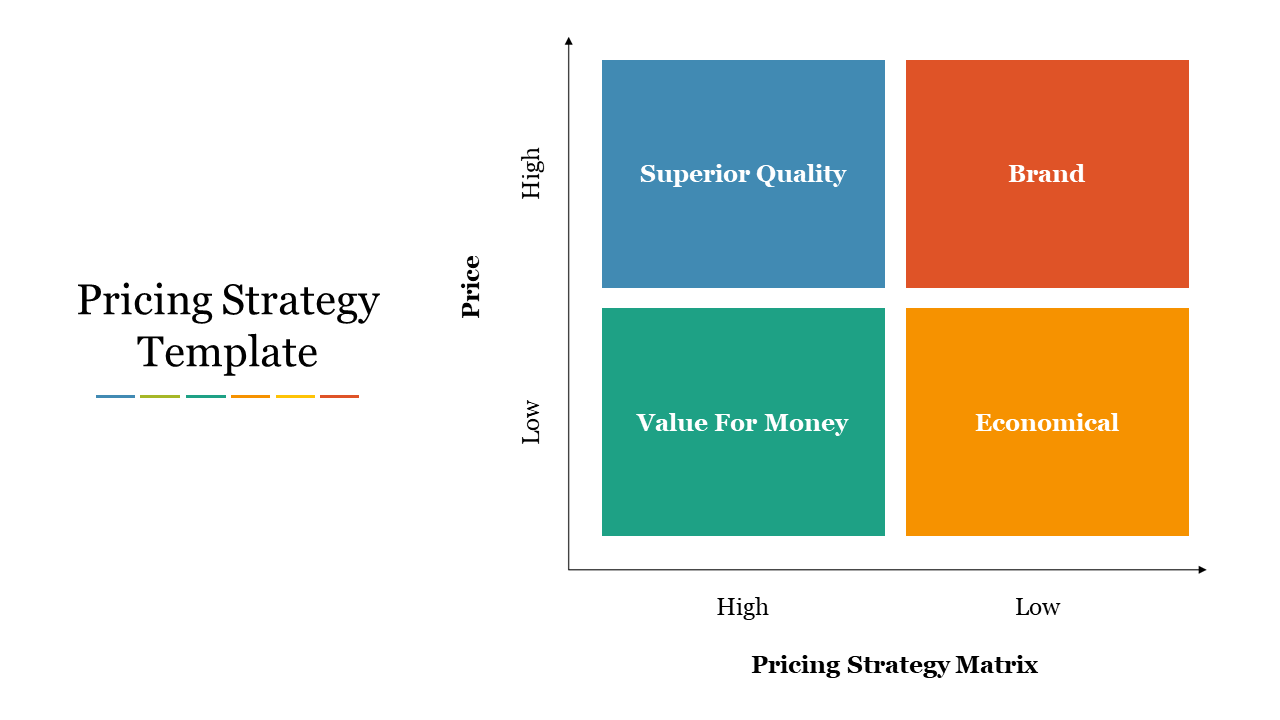 Pricing Strategy Template

Price

High

Low

Superior Quality

Brand

Value For Money

Economical

High

Low

Pricing Strategy Matrix